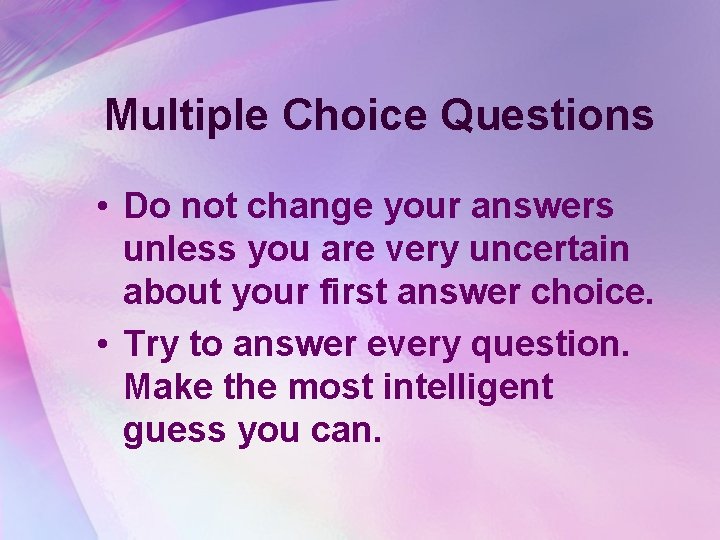 Multiple Choice Questions

• Do not change your answers unless you are very uncertain about your first answer choice.

• Try to answer every question. Make the most intelligent guess you can.